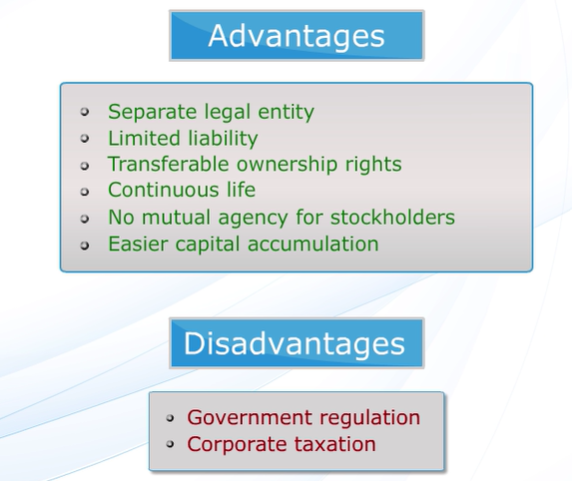 Advantages

- Separate legal entity
- Limited liability
- Transferable ownership rights
- Continuous life
- No mutual agency for stockholders
- Easier capital accumulation

Disadvantages

- Government regulation
- Corporate taxation